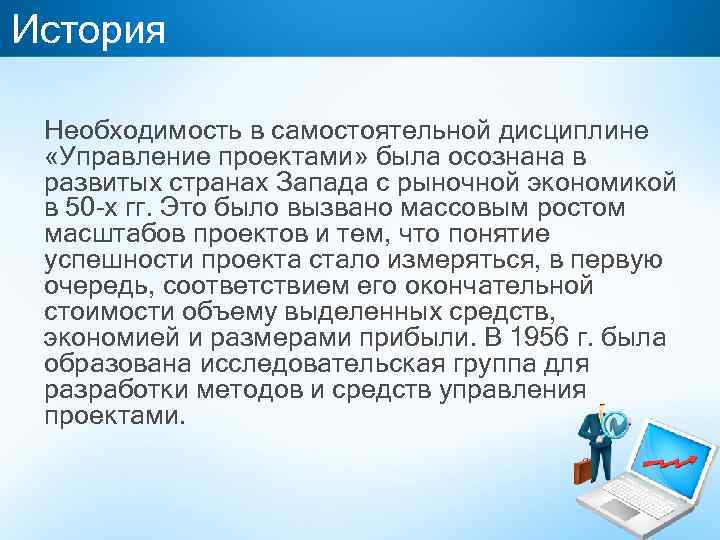 История

Необходимость в самостоятельной дисциплине «Управление проектами» была осознана в развитых странах Запада с рыночной экономикой в 50-х гг. Это было вызвано массовым ростом масштабов проектов и тем, что понятие успешности проекта стало измеряться, в первую очередь, соответствием его окончательной стоимости объему выделенных средств, экономией и размерами прибыли. В 1956 г. была образована исследовательская группа для разработки методов и средств управления проектами.